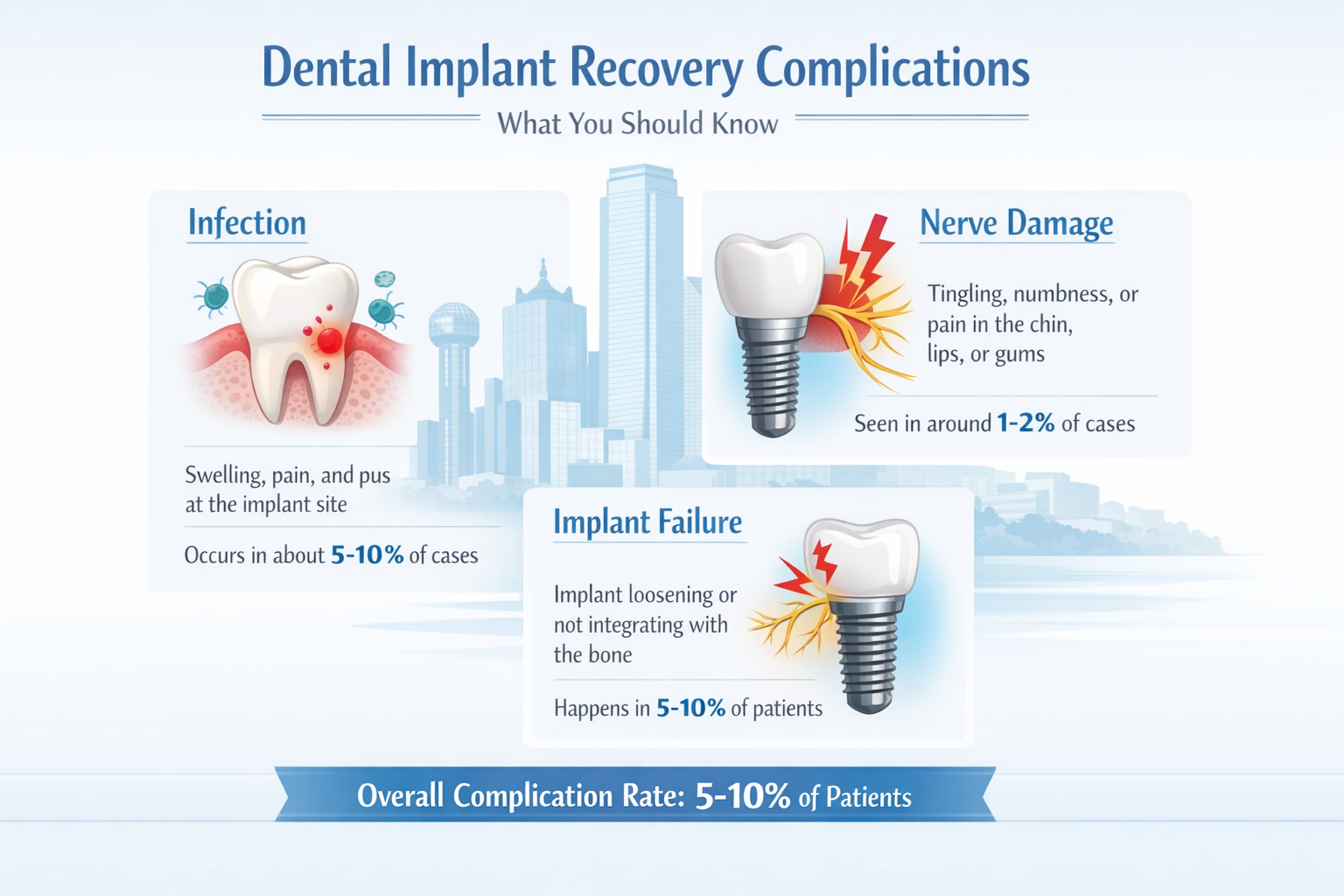 Dental Implant Recovery Complications

What You Should Know

Infection

Swelling, pain, and pus at the implant site

Occurs in about 5-10% of cases

Nerve Damage

Tingling, numbness, or pain in the chin, lips, or gums

Seen in around 1-2% of cases

Implant Failure

Implant loosening or not integrating with the bone

Happens in 5-10% of patients

Overall Complication Rate: 5-10% of Patients